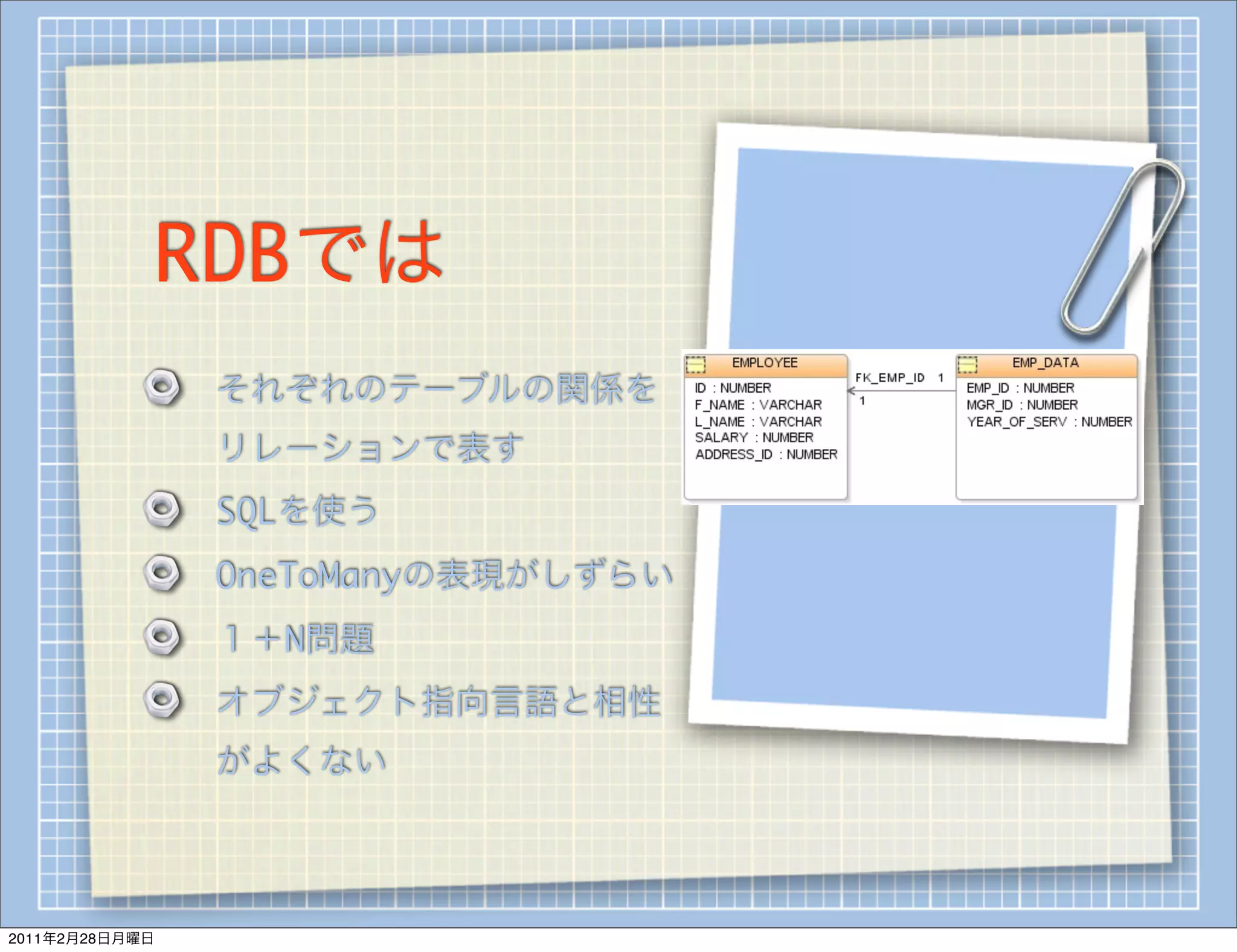 RDBでは

それぞれのテーブルの関係をリレーションで表す

SQLを使う

OneToManyの表現がしずらい

１＋N問題

オブジェクト指向言語と相性がよくない

EMPLOYEE
ID : NUMBER
F_NAME : VARCHAR
L_NAME : VARCHAR
SALARY : NUMBER
ADDRESS_ID : NUMBER

FK_EMP_ID 1
1

EMP_DATA
EMP_ID : NUMBER
MGR_ID : NUMBER
YEAR_OF_SERV : NUMBER

2011年2月28日月曜日